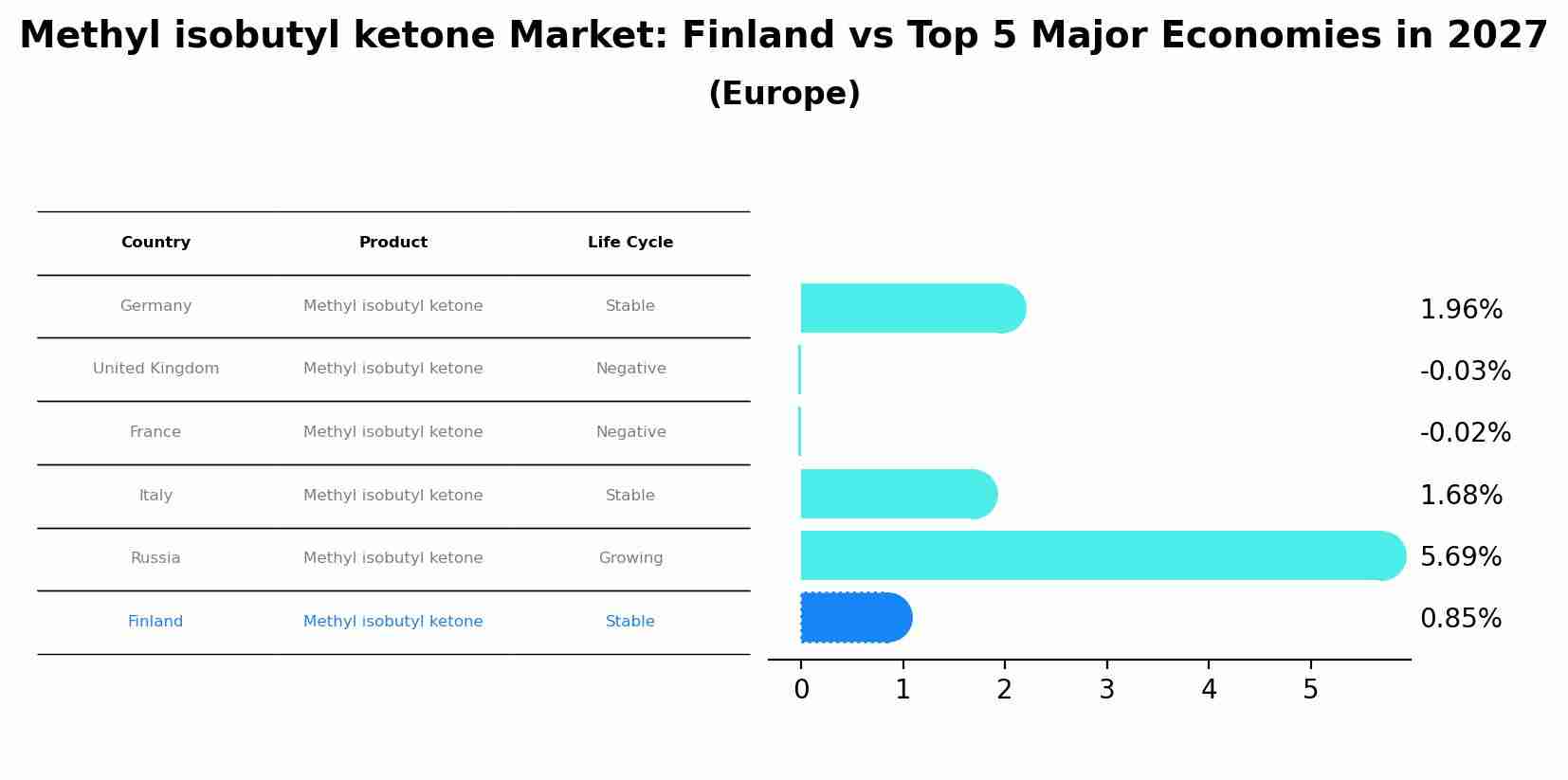 Methyl isobutyl ketone Market: Finland vs Top 5 Major Economies in 2027
(Europe)

| Country | Product | Life Cycle |
|---|---|---|
| Germany | Methyl isobutyl ketone | Stable |
| United Kingdom | Methyl isobutyl ketone | Negative |
| France | Methyl isobutyl ketone | Negative |
| Italy | Methyl isobutyl ketone | Stable |
| Russia | Methyl isobutyl ketone | Growing |
| Finland | Methyl isobutyl ketone | Stable |

1.96%
-0.03%
-0.02%
1.68%
5.69%
0.85%

0 1 2 3 4 5